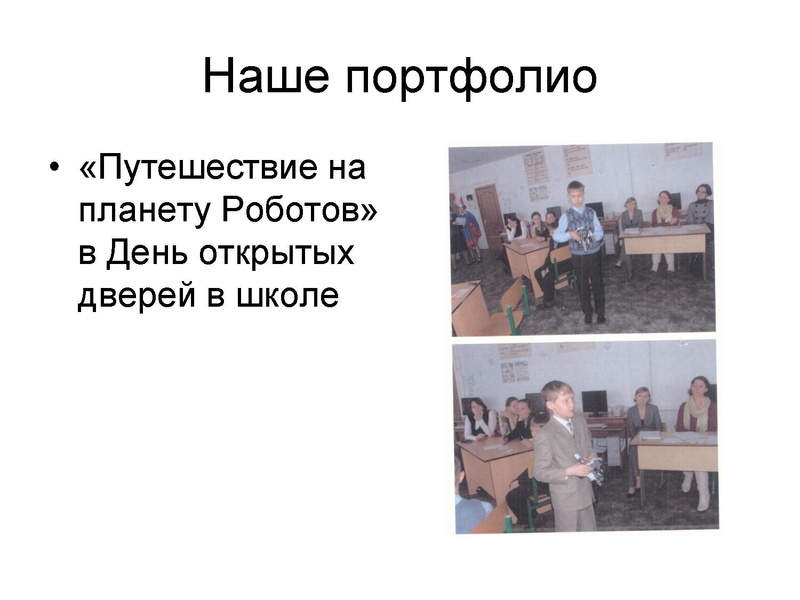 Наше портфолио

• «Путешествие на планету Роботов» в День открытых дверей в школе